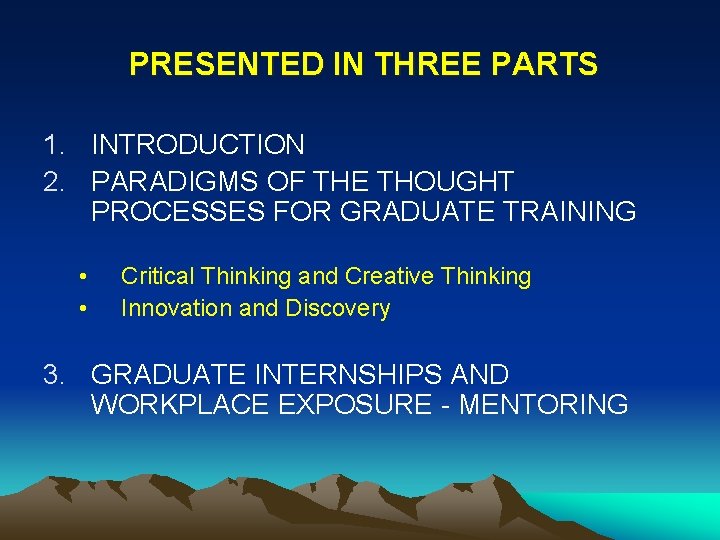 PRESENTED IN THREE PARTS

1. INTRODUCTION
2. PARADIGMS OF THE THOUGHT PROCESSES FOR GRADUATE TRAINING

• Critical Thinking and Creative Thinking
• Innovation and Discovery

3. GRADUATE INTERNSHIPS AND WORKPLACE EXPOSURE - MENTORING